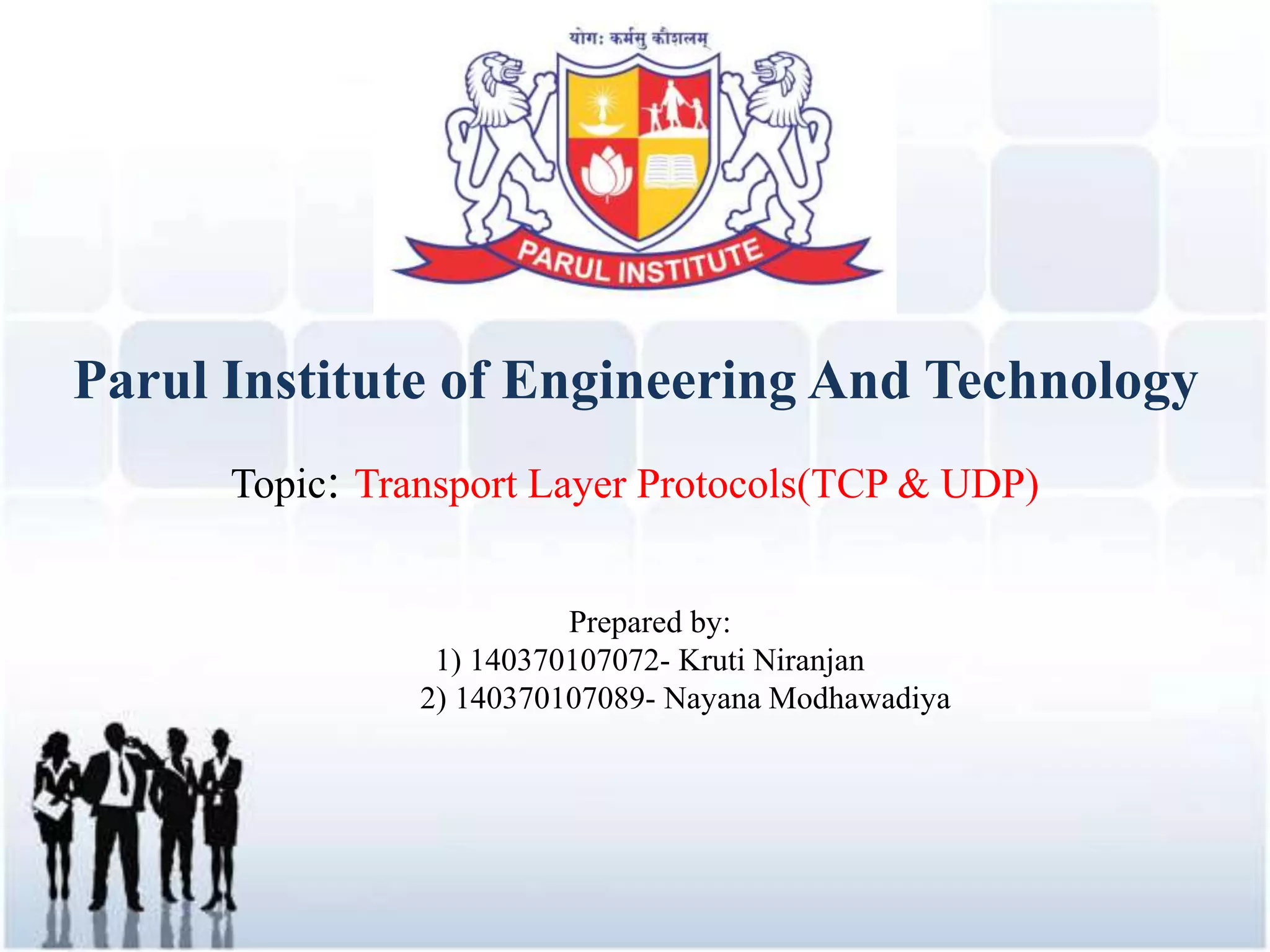 योगः कर्मसु कौशलम्

PARUL INSTITUTE

Parul Institute of Engineering And Technology

Topic: Transport Layer Protocols(TCP & UDP)

Prepared by:
1) 140370107072- Kruti Niranjan
2) 140370107089- Nayana Modhawadiya